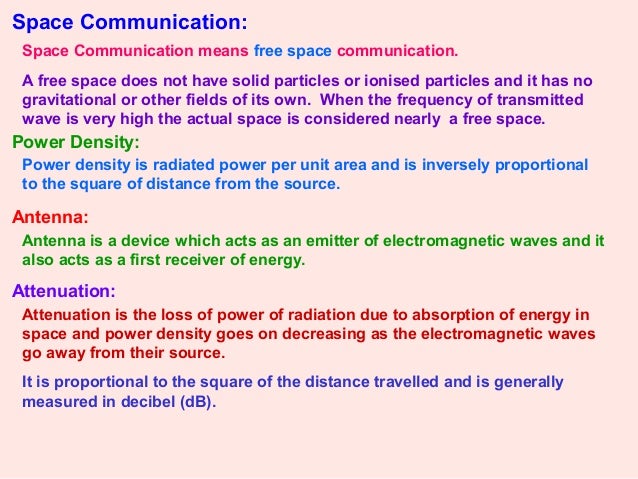 Space Communication:

Space Communication means free space communication.

A free space does not have solid particles or ionised particles and it has no gravitational or other fields of its own. When the frequency of transmitted wave is very high the actual space is considered nearly a free space.

Power Density:

Power density is radiated power per unit area and is inversely proportional to the square of distance from the source.

Antenna:

Antenna is a device which acts as an emitter of electromagnetic waves and it also acts as a first receiver of energy.

Attenuation:

Attenuation is the loss of power of radiation due to absorption of energy in space and power density goes on decreasing as the electromagnetic waves go away from their source.

It is proportional to the square of the distance travelled and is generally measured in decibel (dB).